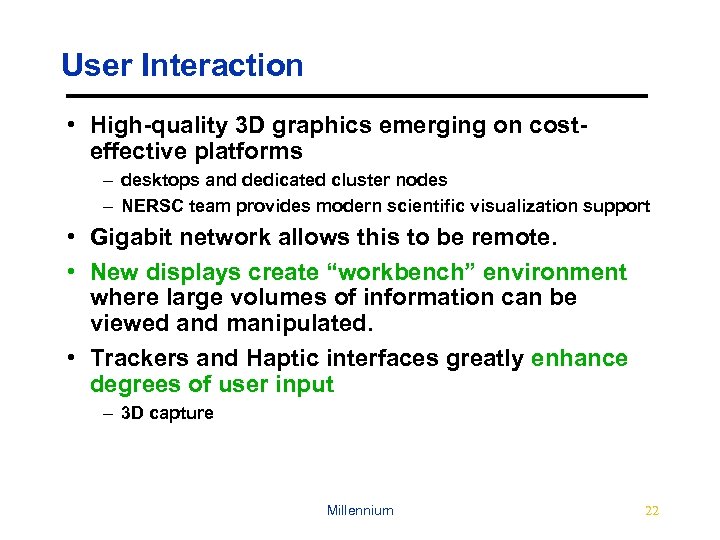 User Interaction

• High-quality 3D graphics emerging on cost-effective platforms
– desktops and dedicated cluster nodes
– NERSC team provides modern scientific visualization support

• Gigabit network allows this to be remote.

• New displays create “workbench” environment where large volumes of information can be viewed and manipulated.

• Trackers and Haptic interfaces greatly enhance degrees of user input
– 3D capture

Millennium

22